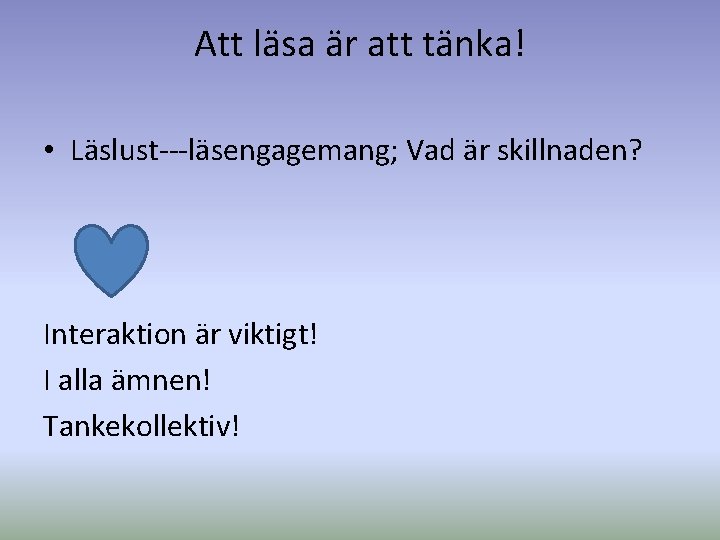 Att läsa är att tänka!

• Läslust---läsengagemang; Vad är skillnaden?

Interaktion är viktigt!

I alla ämnen!

Tankekollektiv!